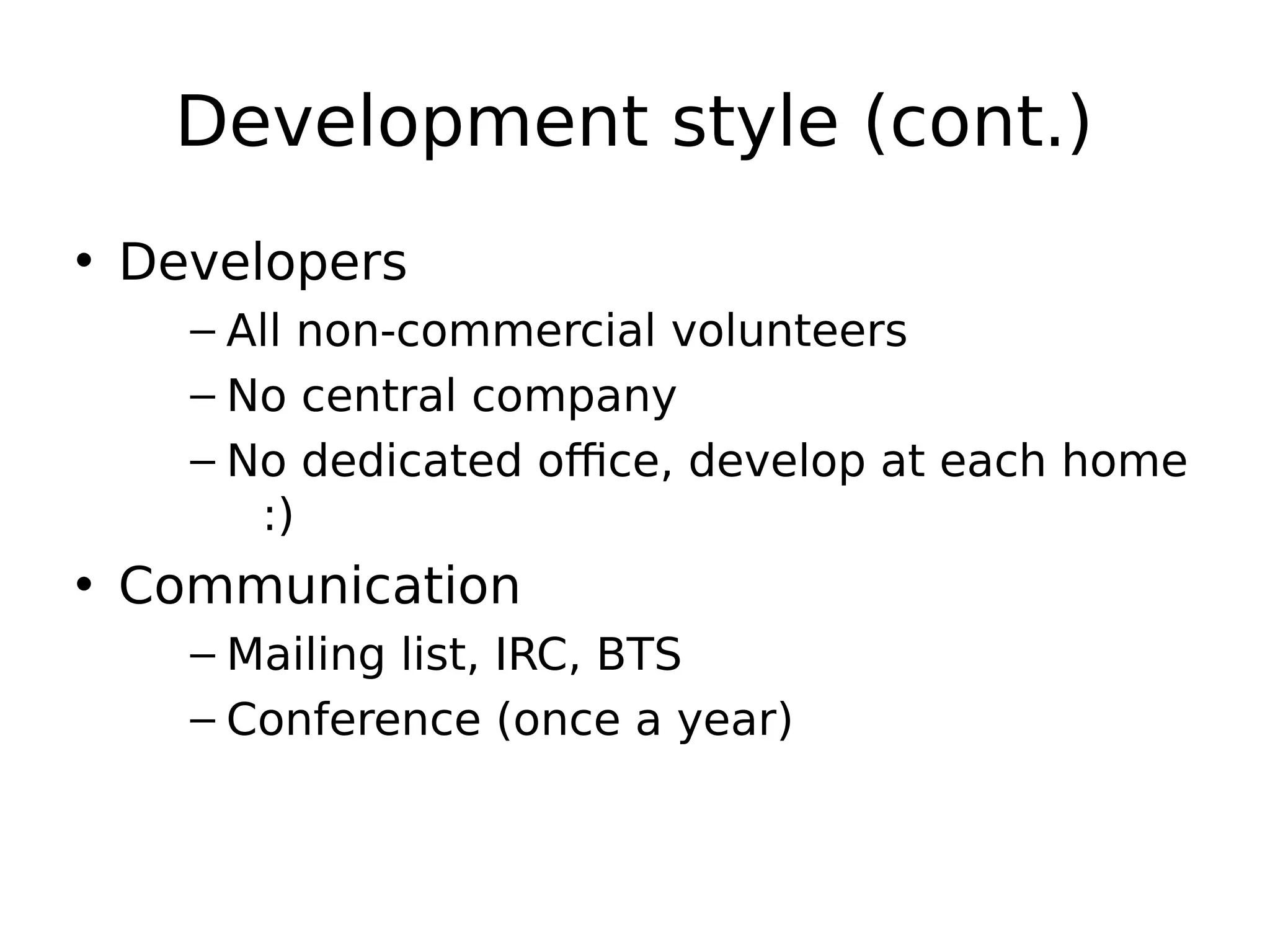 Development style (cont.)

• Developers
  – All non-commercial volunteers
  – No central company
  – No dedicated office, develop at each home :)
• Communication
  – Mailing list, IRC, BTS
  – Conference (once a year)